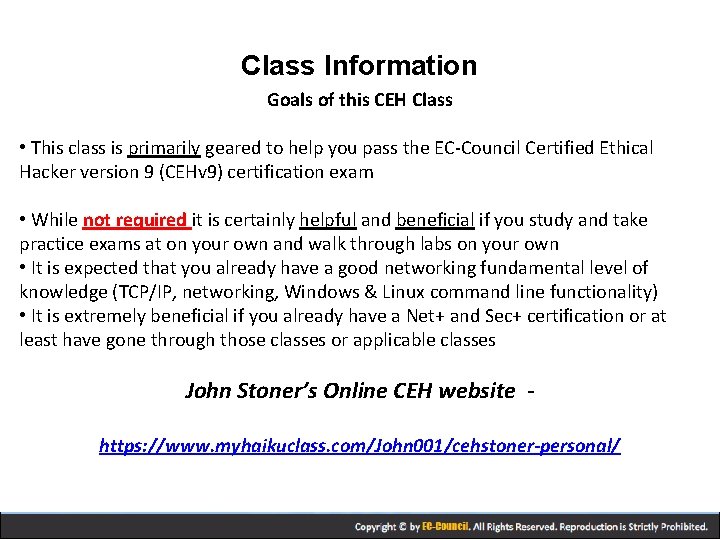 Class Information

Goals of this CEH Class

• This class is primarily geared to help you pass the EC-Council Certified Ethical Hacker version 9 (CEHv9) certification exam

• While not required it is certainly helpful and beneficial if you study and take practice exams at on your own and walk through labs on your own
• It is expected that you already have a good networking fundamental level of knowledge (TCP/IP, networking, Windows & Linux command line functionality)
• It is extremely beneficial if you already have a Net+ and Sec+ certification or at least have gone through those classes or applicable classes

John Stoner's Online CEH website -

https://www.myhaikuclass.com/John001/cehstoner-personal/

Copyright © by EC-Council. All Rights Reserved. Reproduction is Strictly Prohibited.